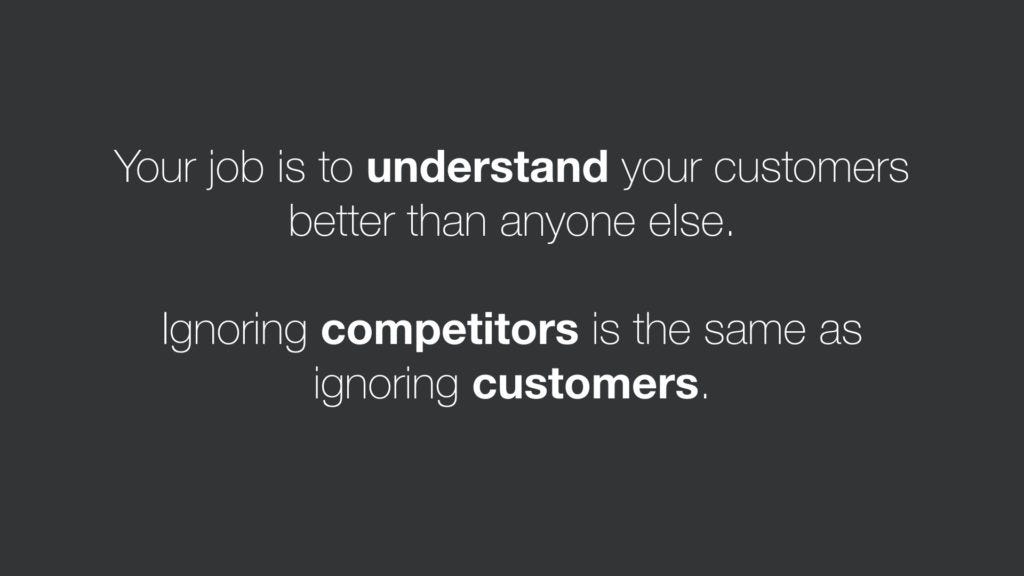 Your job is to understand your customers better than anyone else.

Ignoring competitors is the same as ignoring customers.